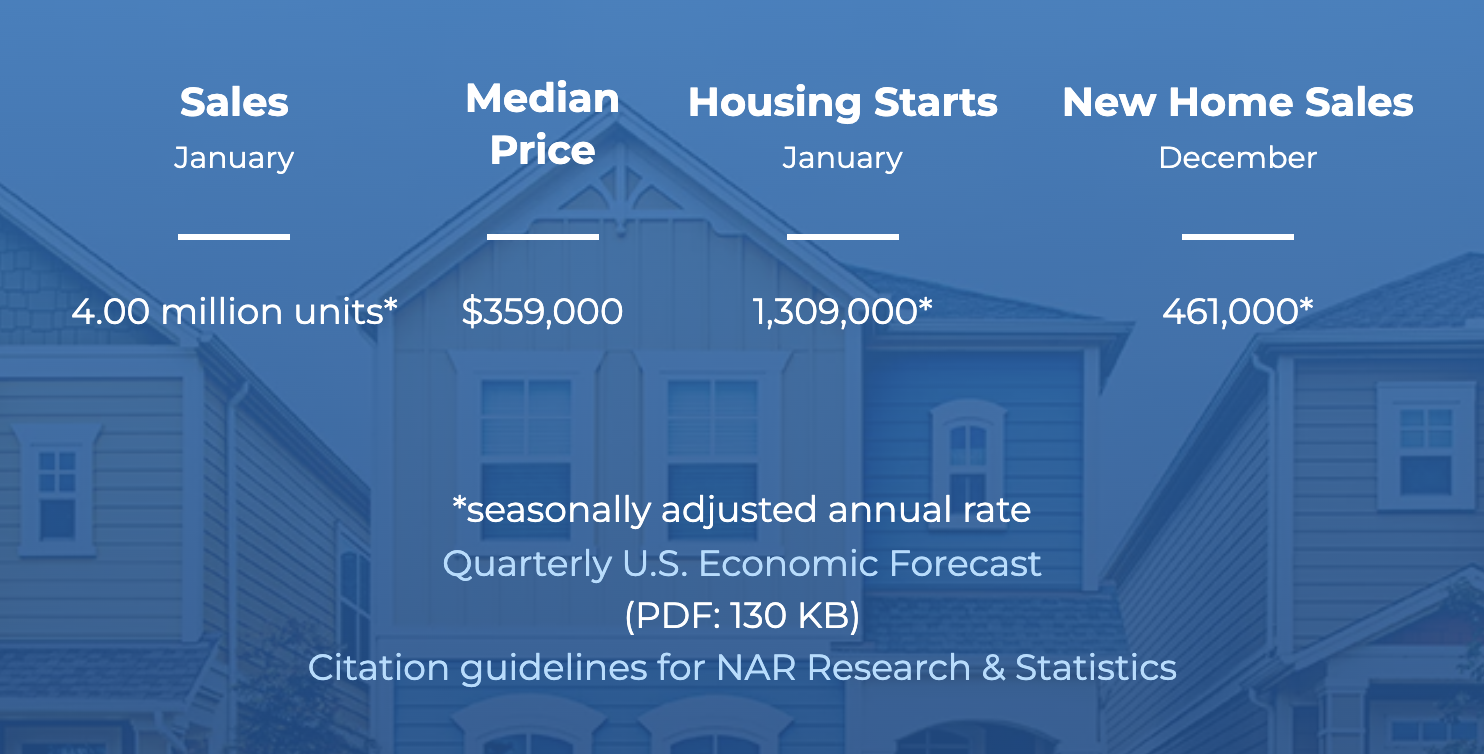 Sales
January

4.00 million units*

Median Price

$359,000

Housing Starts
January

1,309,000*

New Home Sales
December

461,000*

*seasonally adjusted annual rate
Quarterly U.S. Economic Forecast
(PDF: 130 KB)
Citation guidelines for NAR Research & Statistics